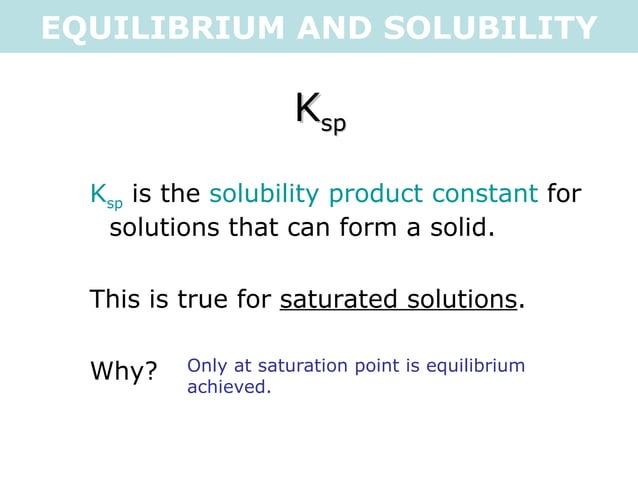 EQUILIBRIUM AND SOLUBILITY

$K_{sp}$

$K_{sp}$ is the solubility product constant for solutions that can form a solid.

This is true for saturated solutions.

Why?

Only at saturation point is equilibrium achieved.